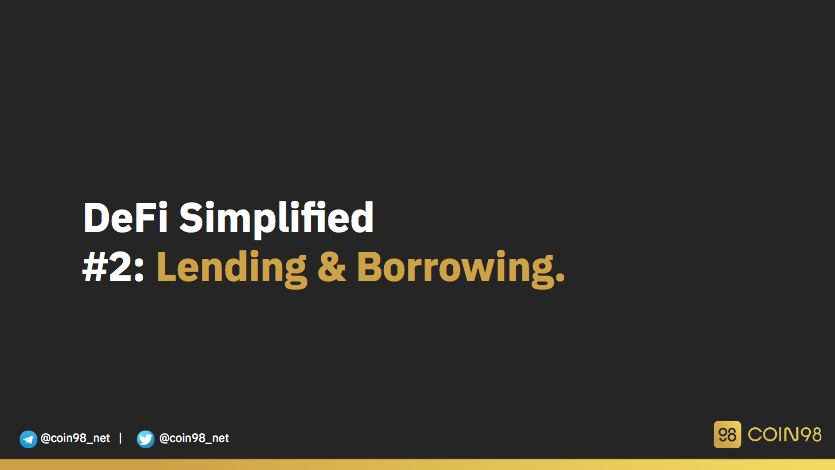 DeFi Simplified
#2: Lending & Borrowing.

@coin98_net | @coin98_net

98 COIN98